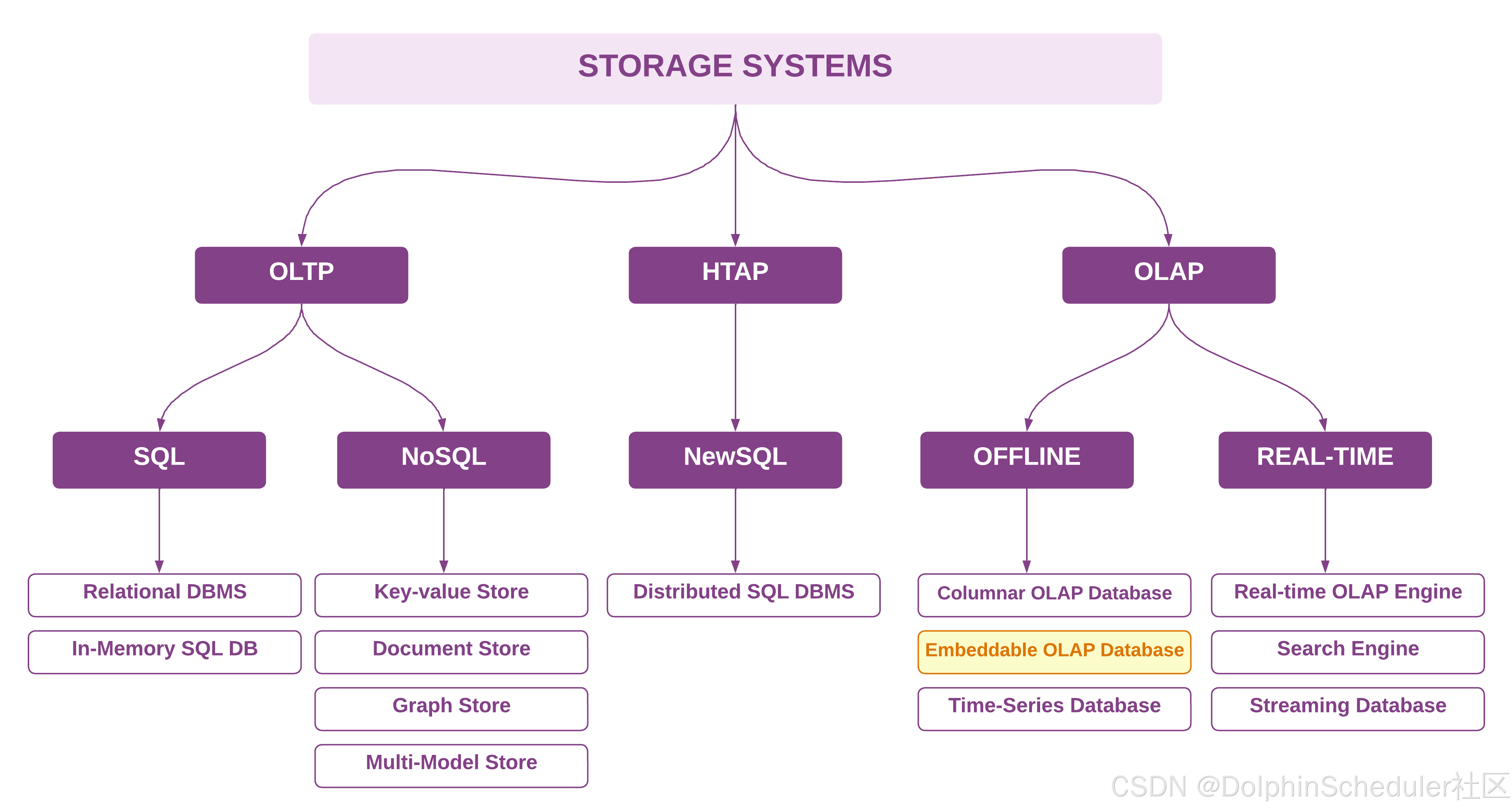 STORAGE SYSTEMS

OLTP

HTAP

OLAP

SQL

NoSQL

NewSQL

OFFLINE

REAL-TIME

Relational DBMS

In-Memory SQL DB

Key-value Store

Document Store

Graph Store

Multi-Model Store

Distributed SQL DBMS

Columnar OLAP Database

Embeddable OLAP Database

Time-Series Database

Real-time OLAP Engine

Search Engine

Streaming Database

CSDN @DolphinScheduler社区